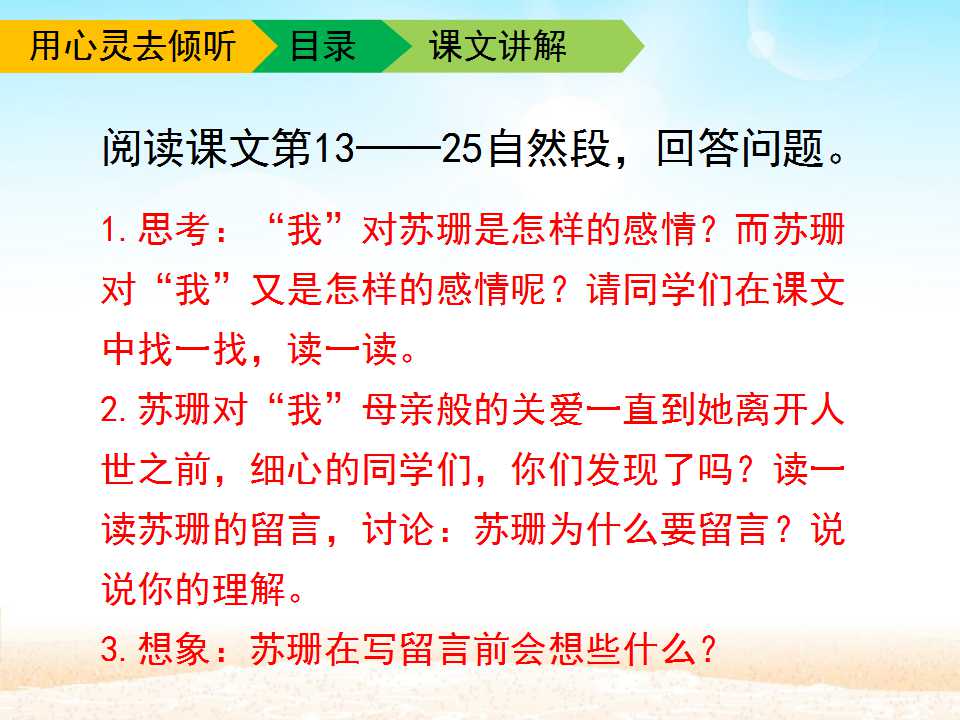 用心灵去倾听 目录 课文讲解

阅读课文第13——25自然段，回答问题。

1.思考：“我”对苏珊是怎样的感情？而苏珊对“我”又是怎样的感情呢？请同学们在课文中找一找，读一读。

2.苏珊对“我”母亲般的关爱一直到她离开人世之前，细心的同学们，你们发现了吗？读一读苏珊的留言，讨论：苏珊为什么要留言？说说你的理解。

3.想象：苏珊在写留言前会想些什么？